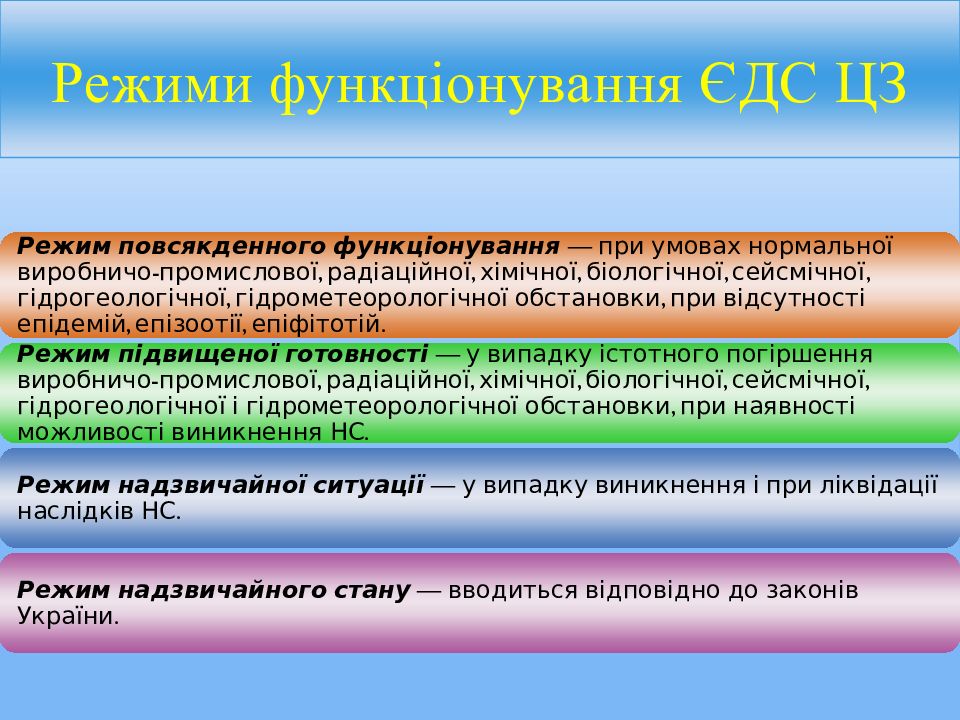 Режими функціонування ЄДС ЦЗ

Режим повсякденного функціонування — при умовах нормальної виробничо-промислової, радіаційної, хімічної, біологічної, сейсмічної, гідрогеологічної, гідрометеорологічної обстановки, при відсутності епідемій, епізоотії, епіфітотій.

Режим підвищеної готовності — у випадку істотного погіршення виробничо-промислової, радіаційної, хімічної, біологічної, сейсмічної, гідрогеологічної і гідрометеорологічної обстановки, при наявності можливості виникнення НС.

Режим надзвичайної ситуації — у випадку виникнення і при ліквідації наслідків НС.

Режим надзвичайного стану — вводиться відповідно до законів України.